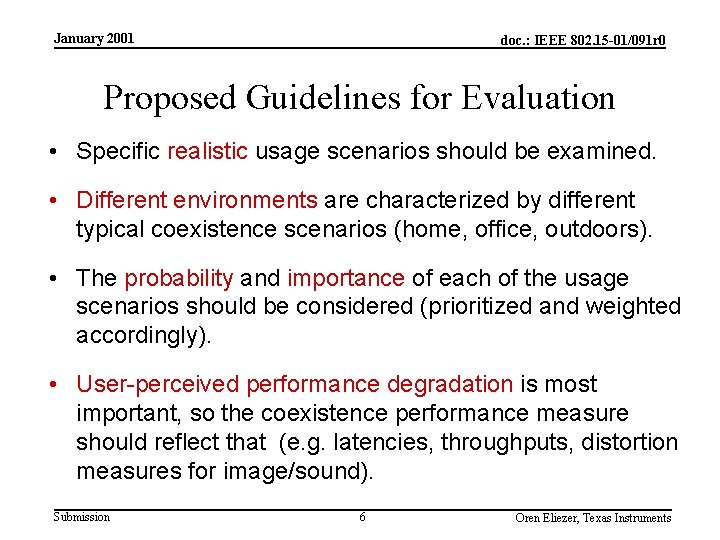 January 2001

doc.: IEEE 802.15-01/091r0

Proposed Guidelines for Evaluation

• Specific realistic usage scenarios should be examined.

• Different environments are characterized by different typical coexistence scenarios (home, office, outdoors).

• The probability and importance of each of the usage scenarios should be considered (prioritized and weighted accordingly).

• User-perceived performance degradation is most important, so the coexistence performance measure should reflect that (e.g. latencies, throughputs, distortion measures for image/sound).

Submission

6

Oren Eliezer, Texas Instruments